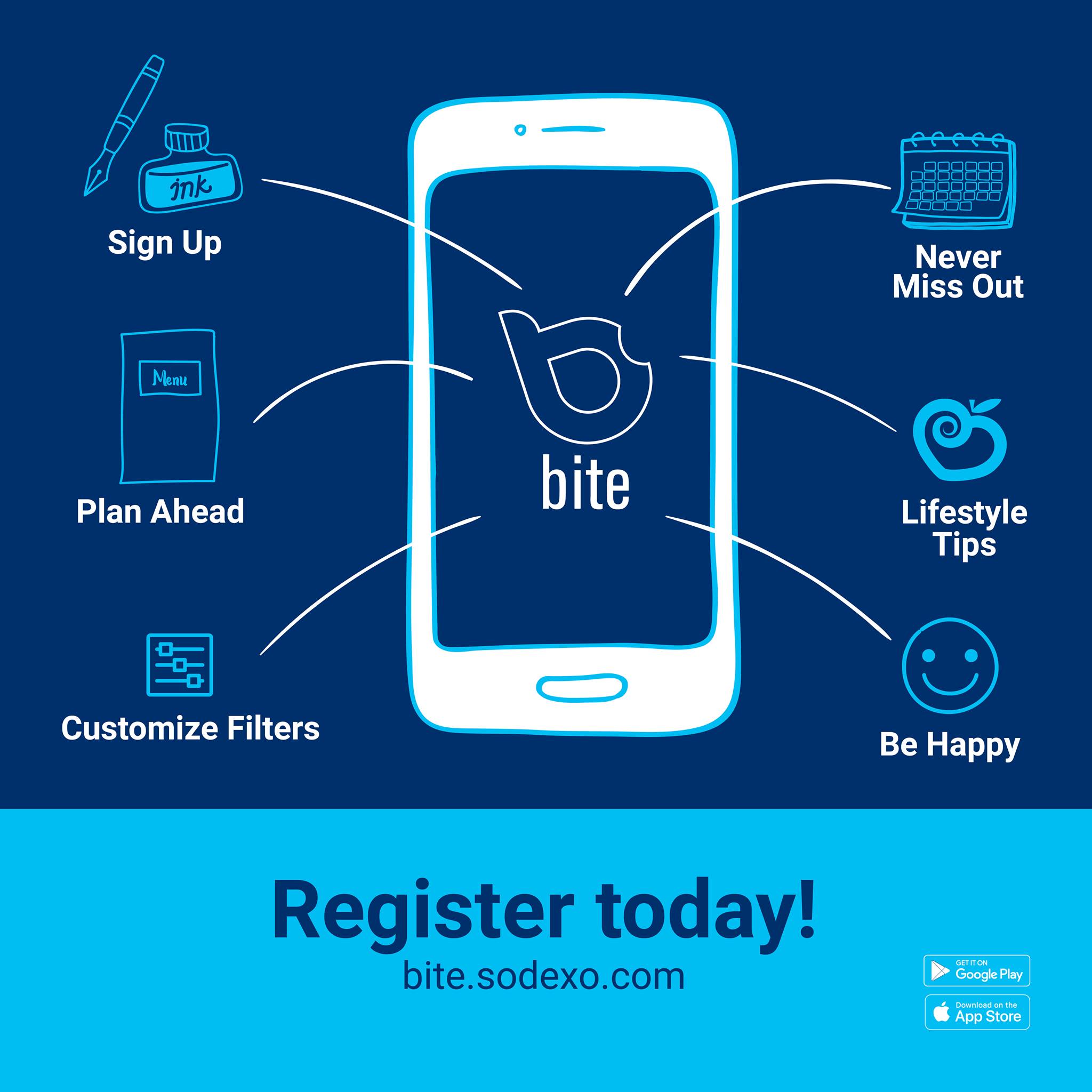 ink

Sign Up

Menu

Plan Ahead

Customize Filters

bite

Never Miss Out

Lifestyle Tips

Be Happy

Register today!

bite.sodexo.com

GET IT ON Google Play

Download on the App Store